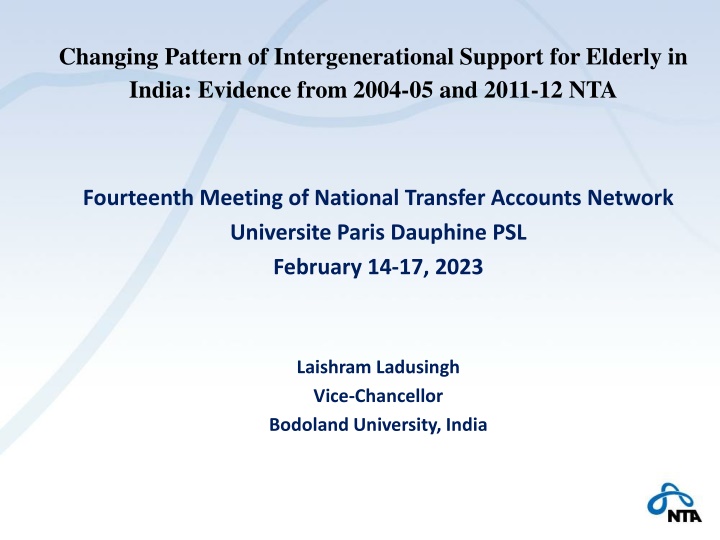 Changing Pattern of Intergenerational Support for Elderly in India: Evidence from 2004-05 and 2011-12 NTA

Fourteenth Meeting of National Transfer Accounts Network
Universite Paris Dauphine PSL
February 14-17, 2023

Laishram Ladusingh
Vice-Chancellor
Bodoland University, India

NTA